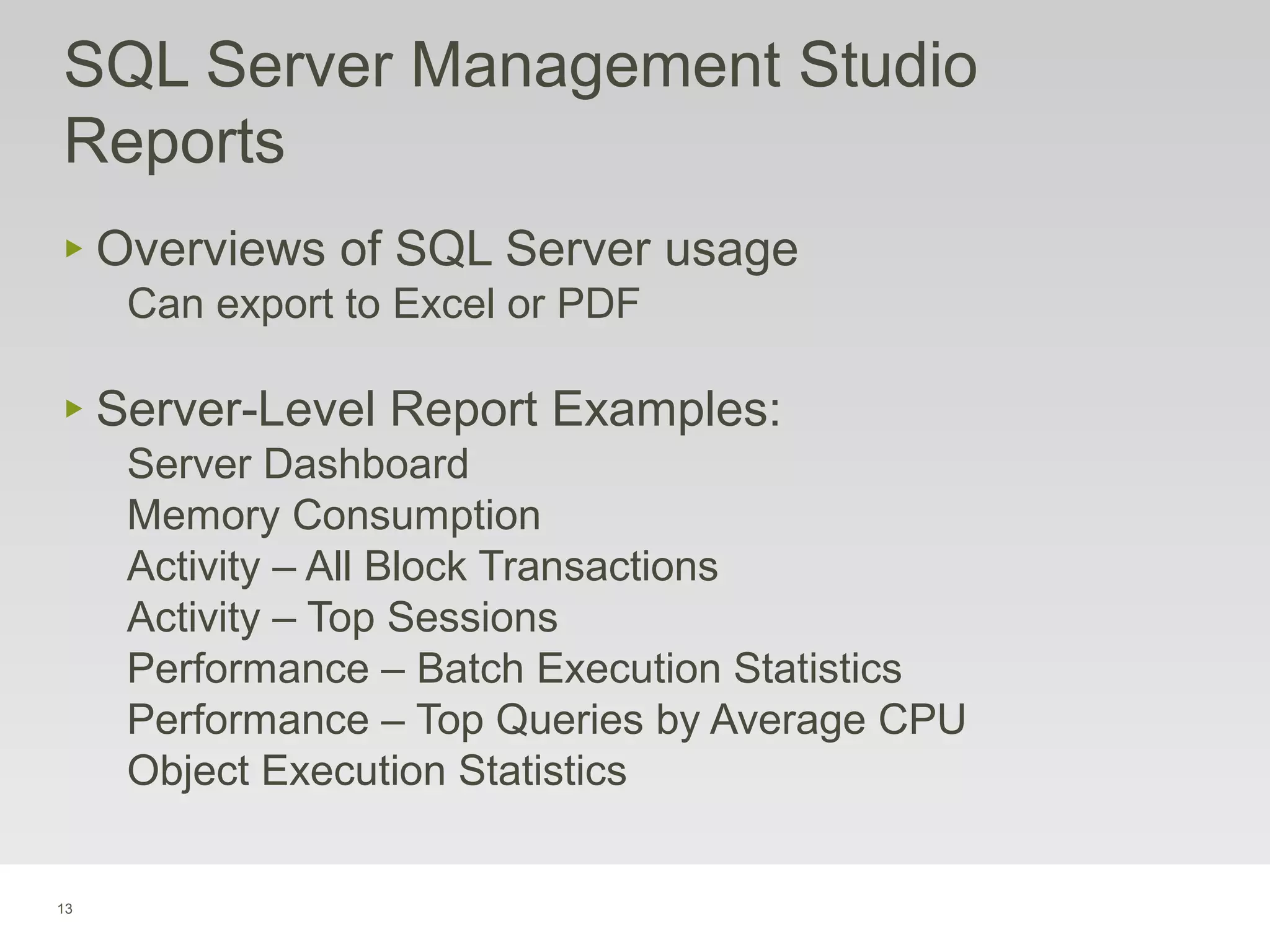 SQL Server Management Studio Reports

▸ Overviews of SQL Server usage
Can export to Excel or PDF

▸ Server-Level Report Examples:
Server Dashboard
Memory Consumption
Activity – All Block Transactions
Activity – Top Sessions
Performance – Batch Execution Statistics
Performance – Top Queries by Average CPU
Object Execution Statistics

13